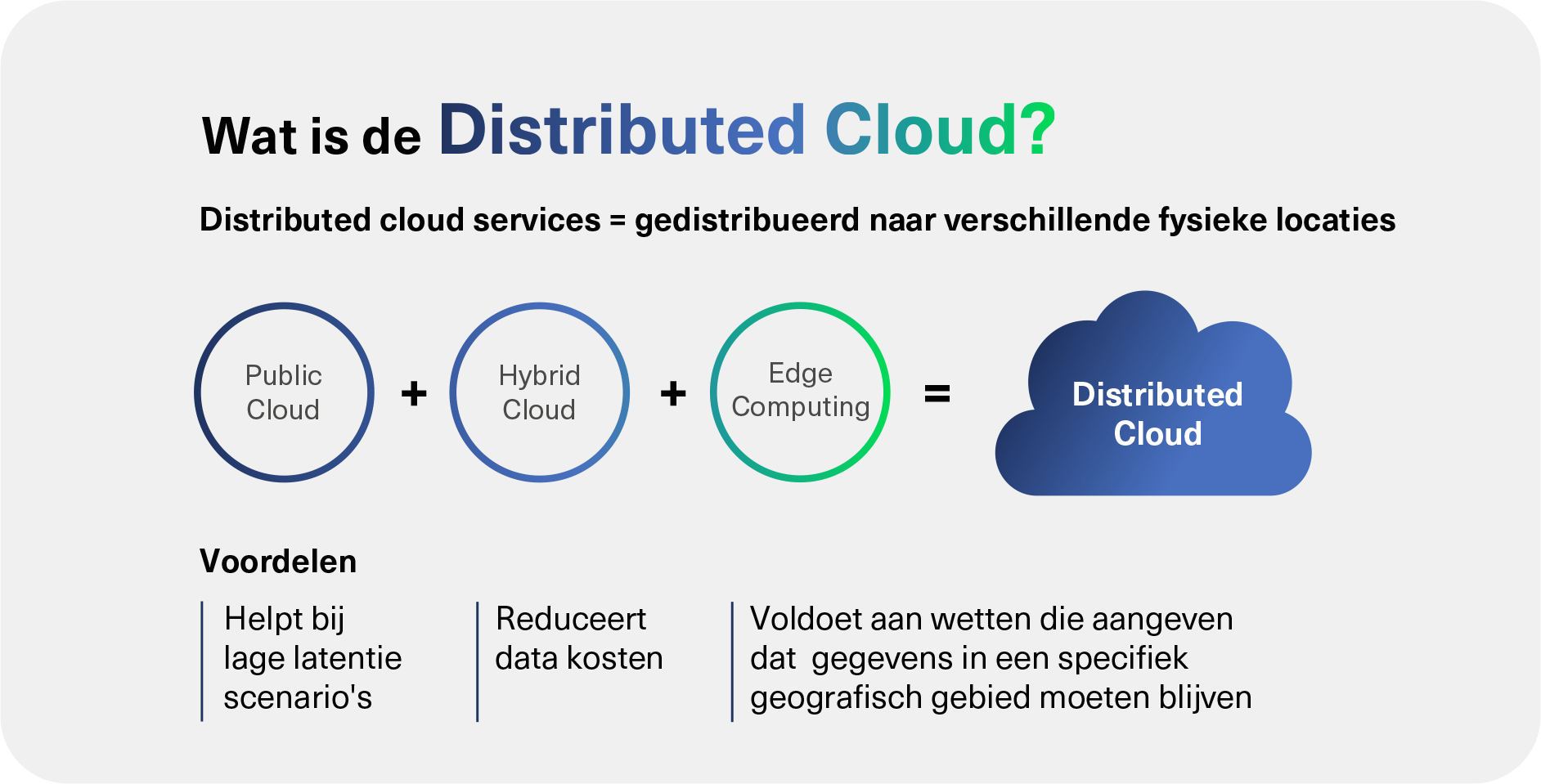 Wat is de Distributed Cloud?

Distributed cloud services = gedistribueerd naar verschillende fysieke locaties

Public Cloud + Hybrid Cloud + Edge Computing = Distributed Cloud

Voordelen

Helpt bij lage latentie scenario's

Reduceert data kosten

Voldoet aan wetten die aangeven dat gegevens in een specifiek geografisch gebied moeten blijven